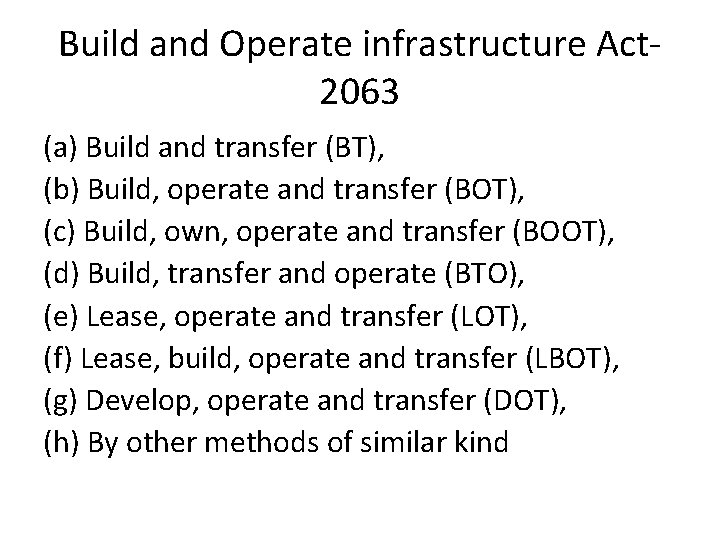 Build and Operate infrastructure Act-2063

(a) Build and transfer (BT),
(b) Build, operate and transfer (BOT),
(c) Build, own, operate and transfer (BOOT),
(d) Build, transfer and operate (BTO),
(e) Lease, operate and transfer (LOT),
(f) Lease, build, operate and transfer (LBOT),
(g) Develop, operate and transfer (DOT),
(h) By other methods of similar kind